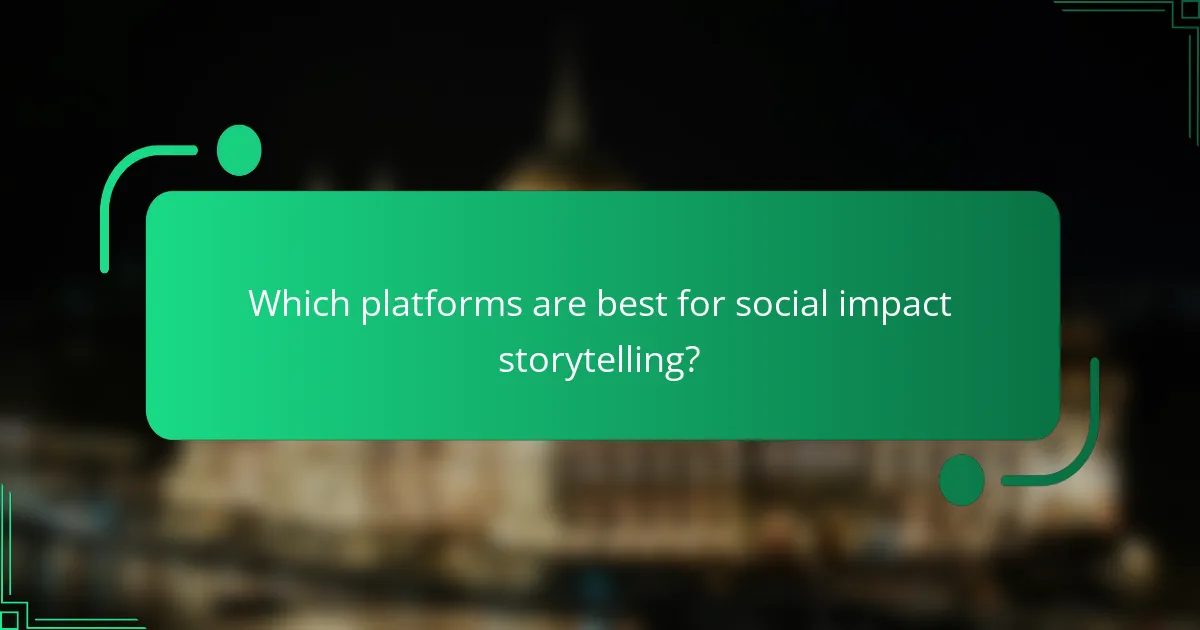 Which platforms are best for social impact storytelling?